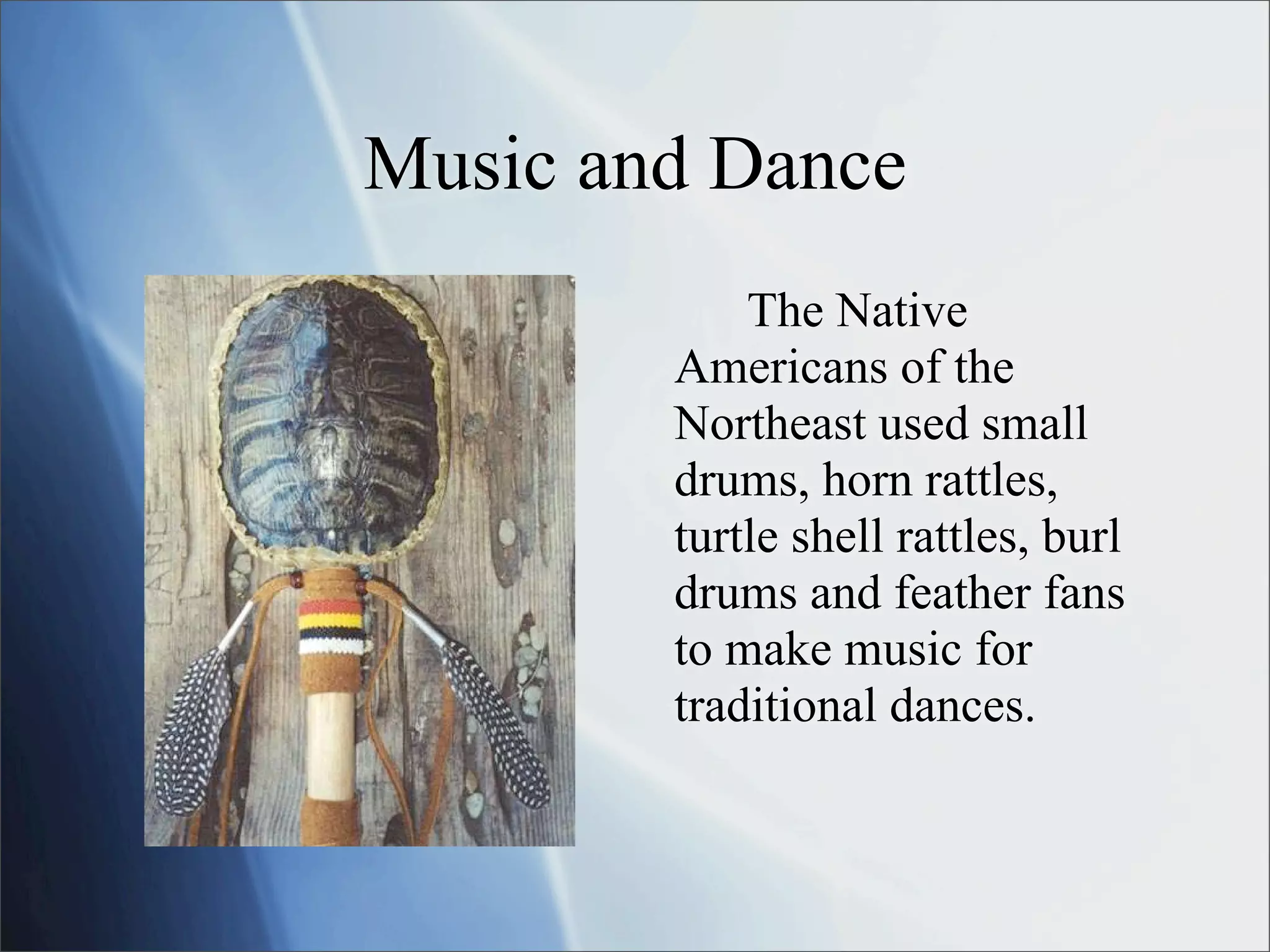 Music and Dance

The Native Americans of the Northeast used small drums, horn rattles, turtle shell rattles, burl drums and feather fans to make music for traditional dances.